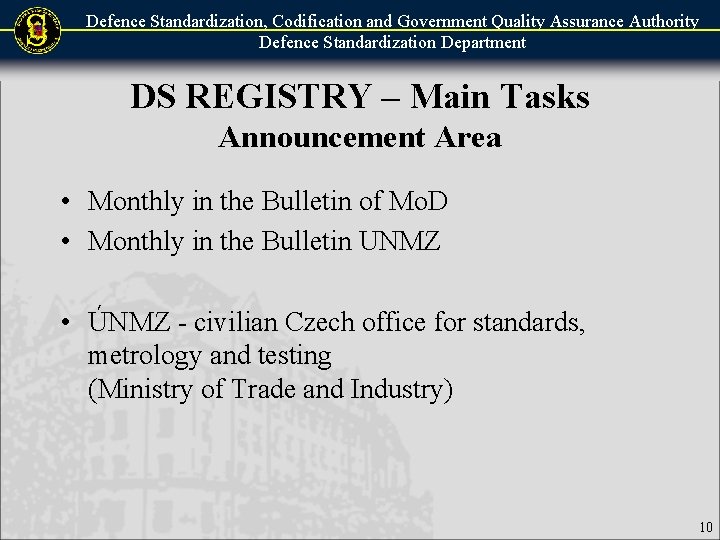 Defence Standardization, Codification and Government Quality Assurance Authority
Defence Standardization Department

DS REGISTRY – Main Tasks
Announcement Area

• Monthly in the Bulletin of MoD
• Monthly in the Bulletin UNMZ

• ÚNMZ - civilian Czech office for standards, metrology and testing
(Ministry of Trade and Industry)

10